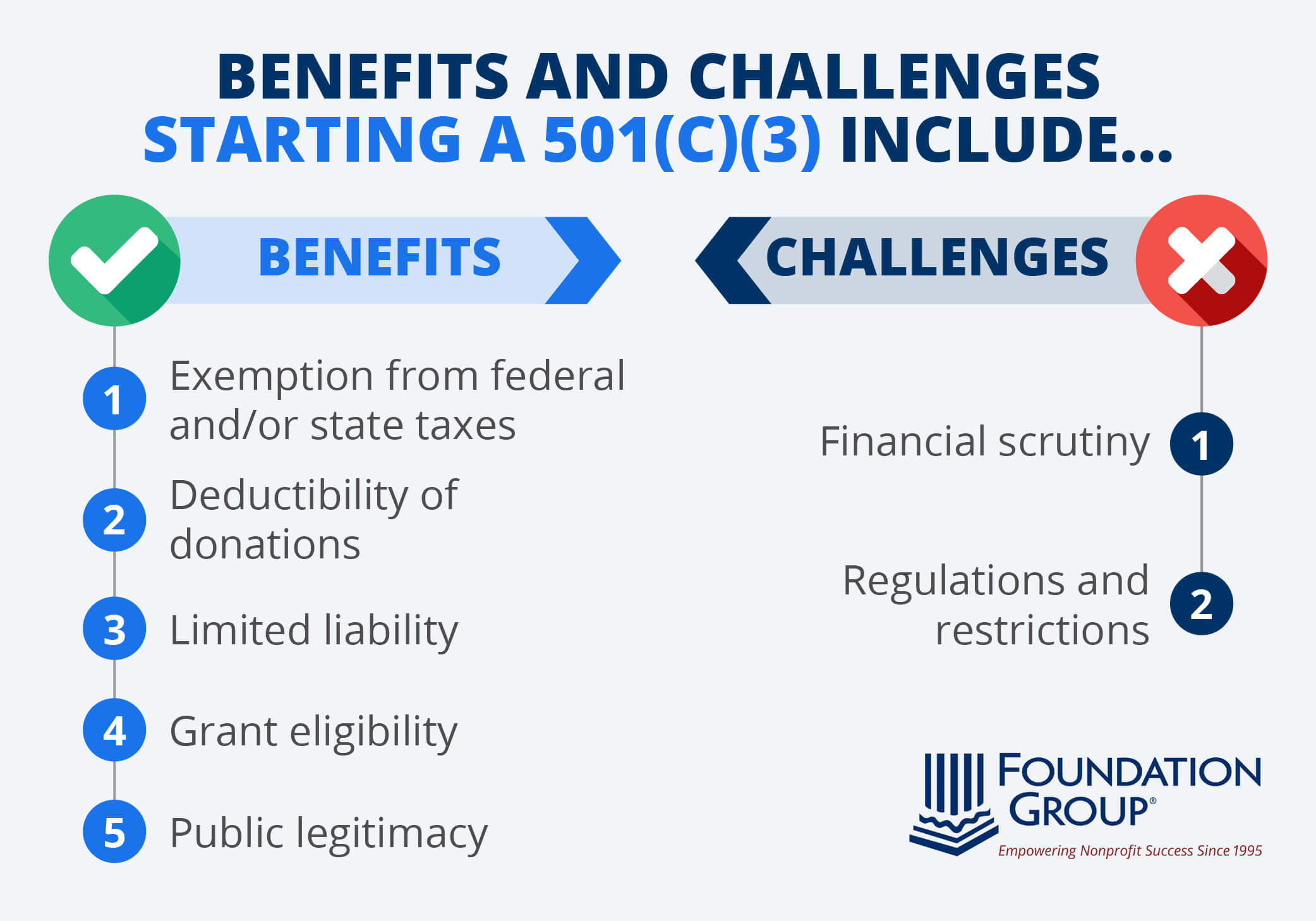 BENEFITS AND CHALLENGES STARTING A 501(C)(3) INCLUDE...

BENEFITS

1 Exemption from federal and/or state taxes

2 Deductibility of donations

3 Limited liability

4 Grant eligibility

5 Public legitimacy

CHALLENGES

Financial scrutiny 1

Regulations and restrictions 2

FOUNDATION GROUP®
Empowering Nonprofit Success Since 1995